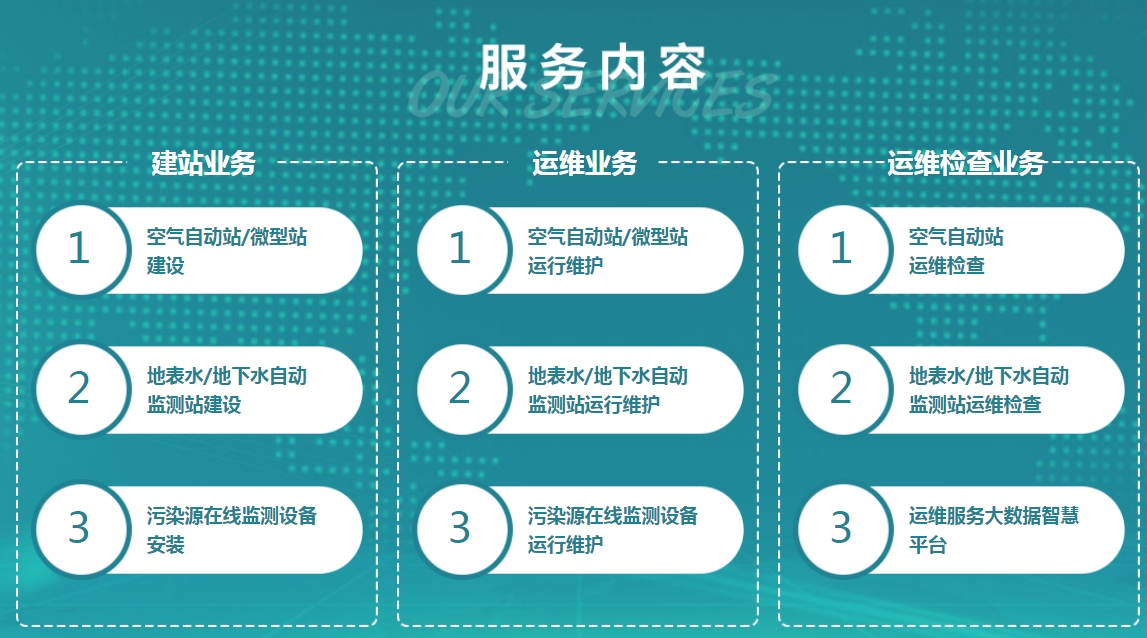 服务内容

OUR SERVICES

建站业务

1 空气自动站/微型站建设

2 地表水/地下水自动监测站建设

3 污染源在线监测设备安装

运维业务

1 空气自动站/微型站运行维护

2 地表水/地下水自动监测站运行维护

3 污染源在线监测设备运行维护

运维检查业务

1 空气自动站运维检查

2 地表水/地下水自动监测站运维检查

3 运维服务大数据智慧平台